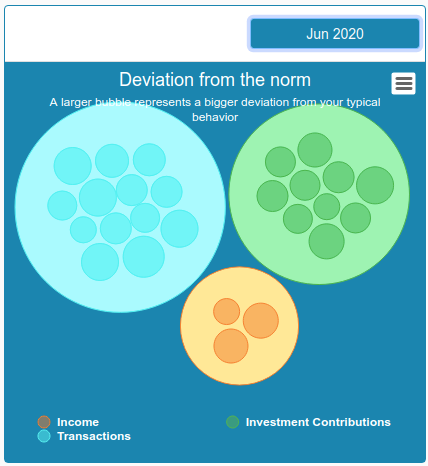 Jun 2020

Deviation from the norm

A larger bubble represents a bigger deviation from your typical behavior

Income
Transactions
Investment Contributions